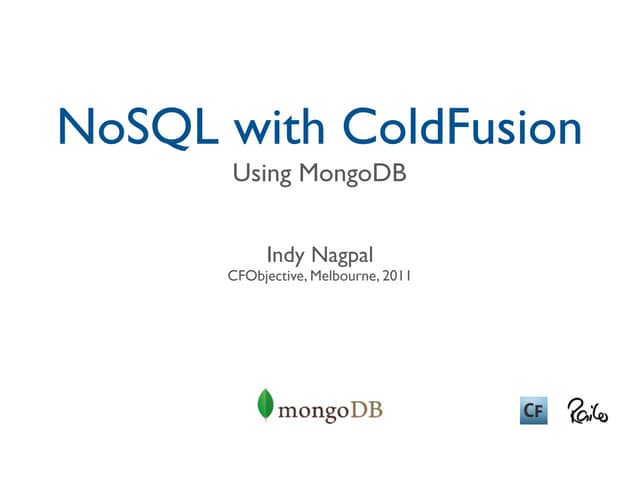 NoSQL with ColdFusion

Using MongoDB

Indy Nagpal

CFObjective, Melbourne, 2011

mongoDB

CF

Railo